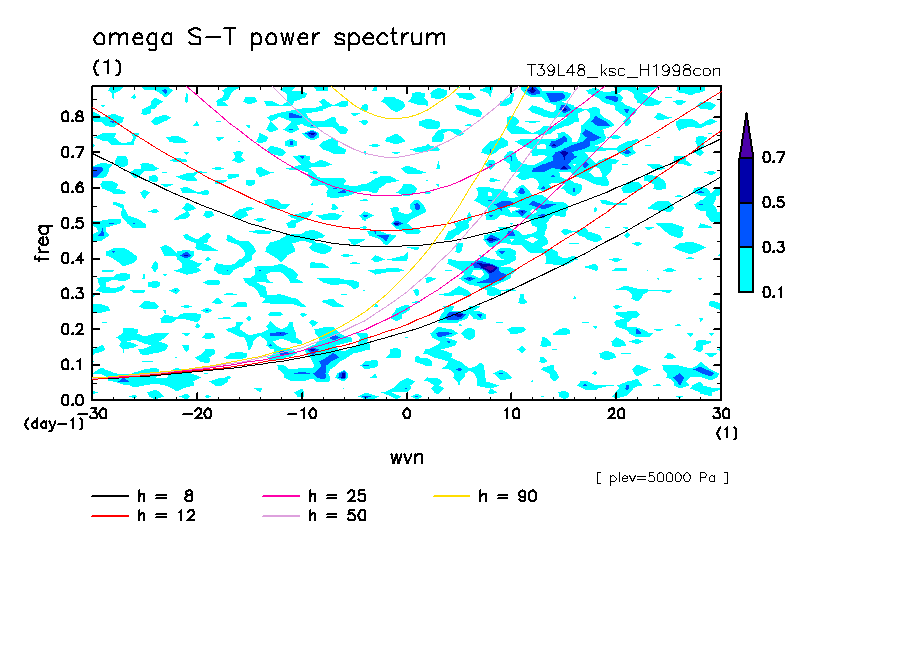 omega S-T power spectrum
(1)
T39L48_ksc_H1998con

freq
0.8
0.7
0.6
0.5
0.4
0.3
0.2
0.1
0.0
(day-1)

-30 -20 -10 0 10 20 30
(1)
wvn

0.7
0.5
0.3
0.1

[ plev=50000 Pa ]

h = 8
h = 12
h = 25
h = 50
h = 90